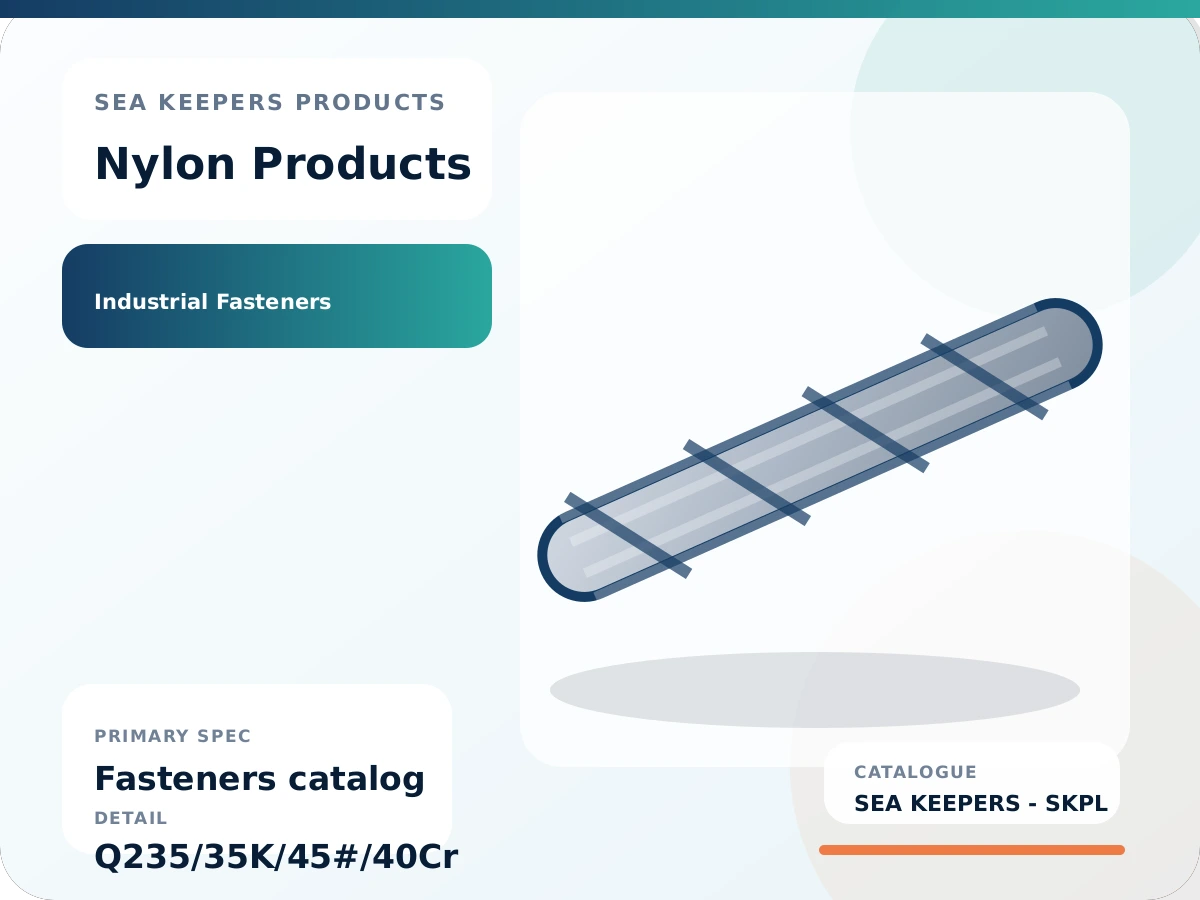 SEA KEEPERS PRODUCTS

Nylon Products

Industrial Fasteners

PRIMARY SPEC

Fasteners catalog

DETAIL

Q235/35K/45#/40Cr

CATALOGUE

SEA KEEPERS - SKPL